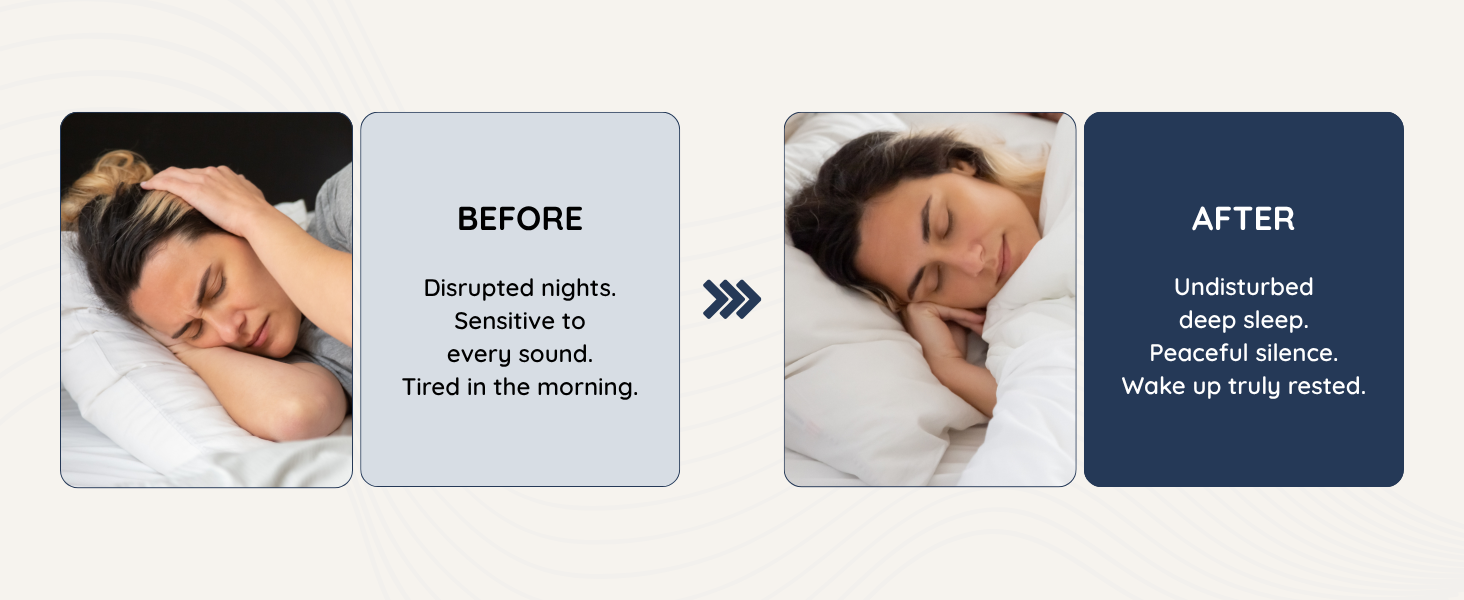 BEFORE

Disrupted nights.
Sensitive to
every sound.
Tired in the morning.

AFTER

Undisturbed
deep sleep.
Peaceful silence.
Wake up truly rested.